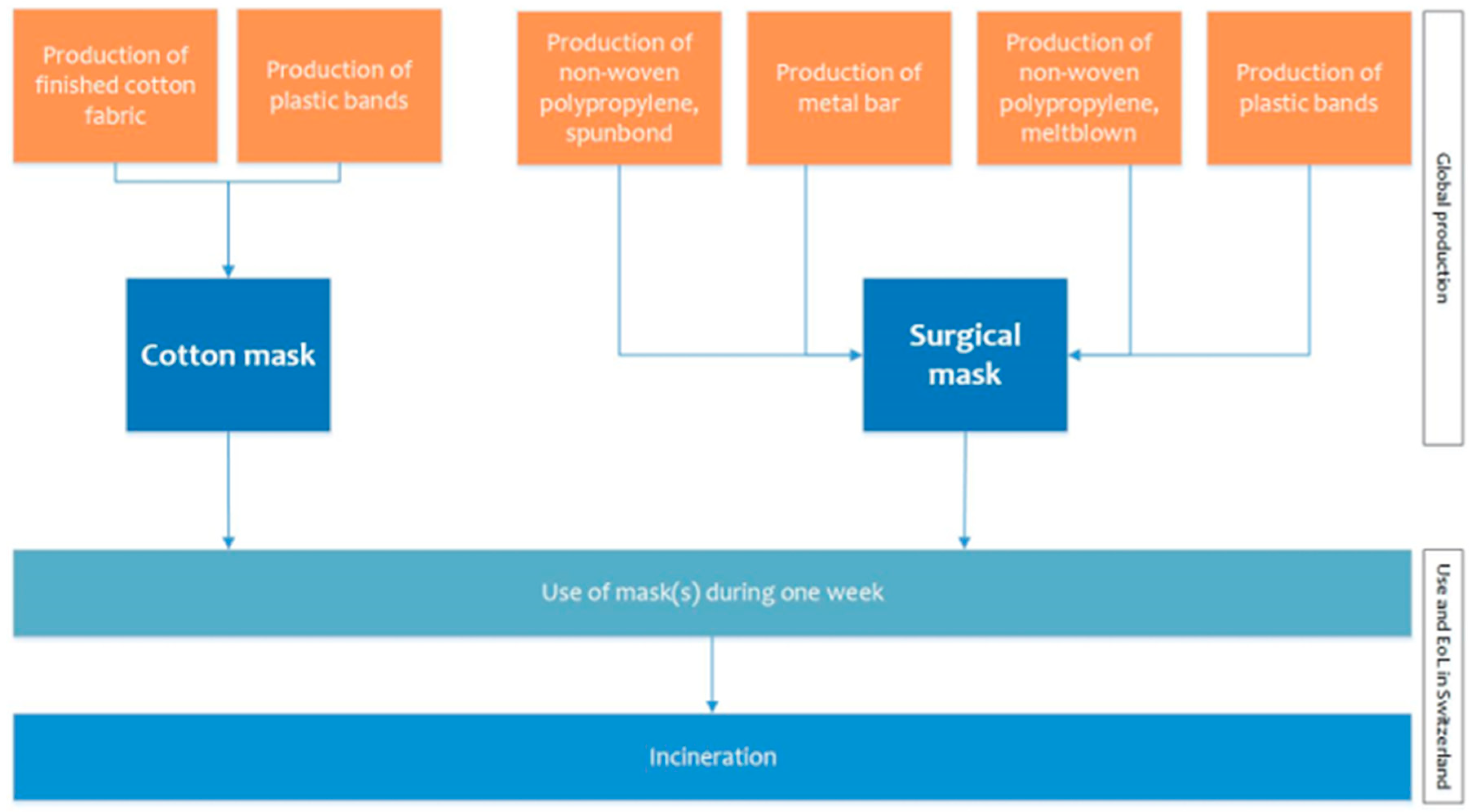 Production of finished cotton fabric

Production of plastic bands

Production of non-woven polypropylene, spunbond

Production of metal bar

Production of non-woven polypropylene, meltblown

Production of plastic bands

Global production

Cotton mask

Surgical mask

Use of mask(s) during one week

Incineration

Use and EoL in Switzerland